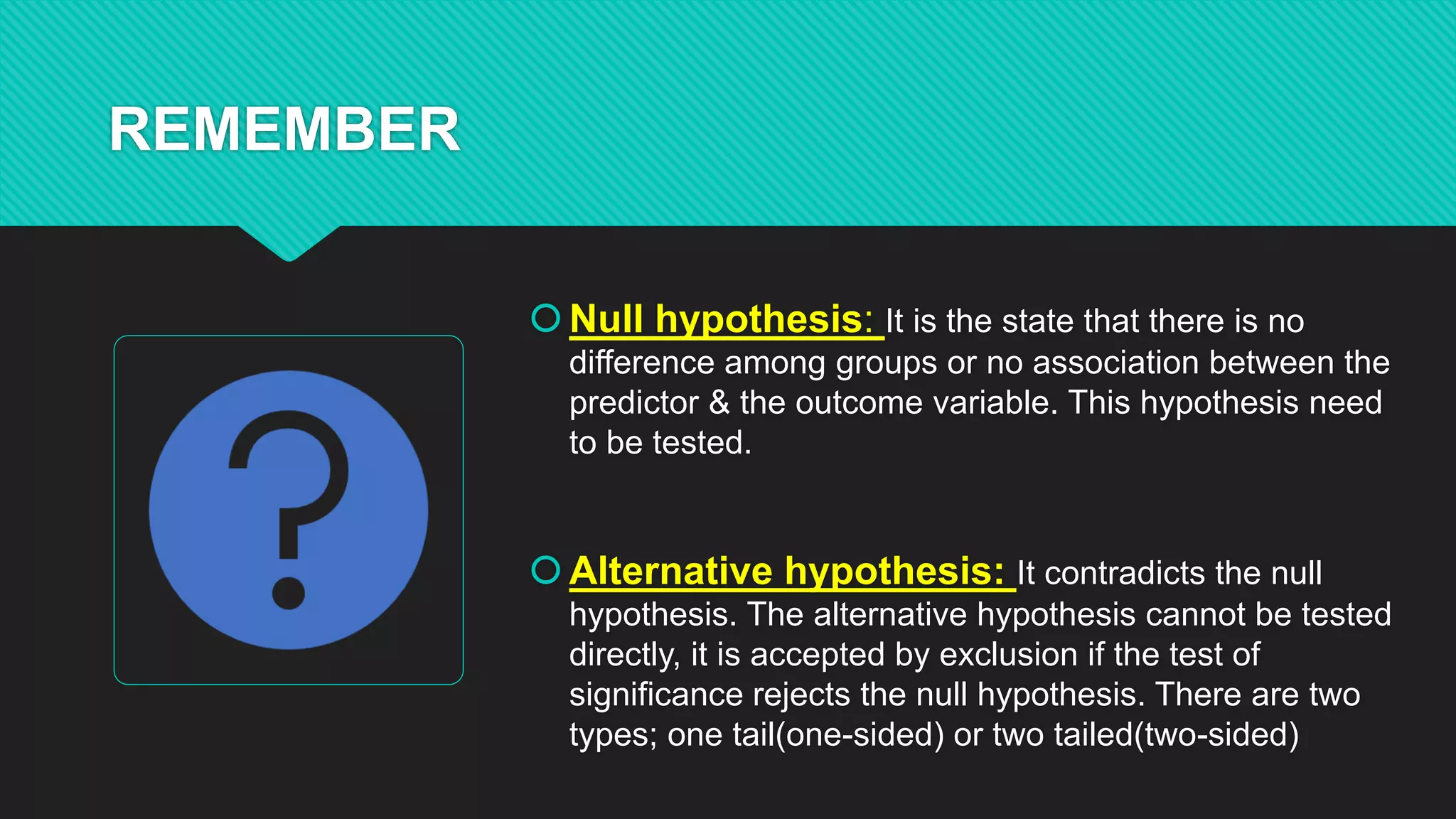 REMEMBER

Null hypothesis: It is the state that there is no difference among groups or no association between the predictor & the outcome variable. This hypothesis need to be tested.

Alternative hypothesis: It contradicts the null hypothesis. The alternative hypothesis cannot be tested directly, it is accepted by exclusion if the test of significance rejects the null hypothesis. There are two types; one tail(one-sided) or two tailed(two-sided)